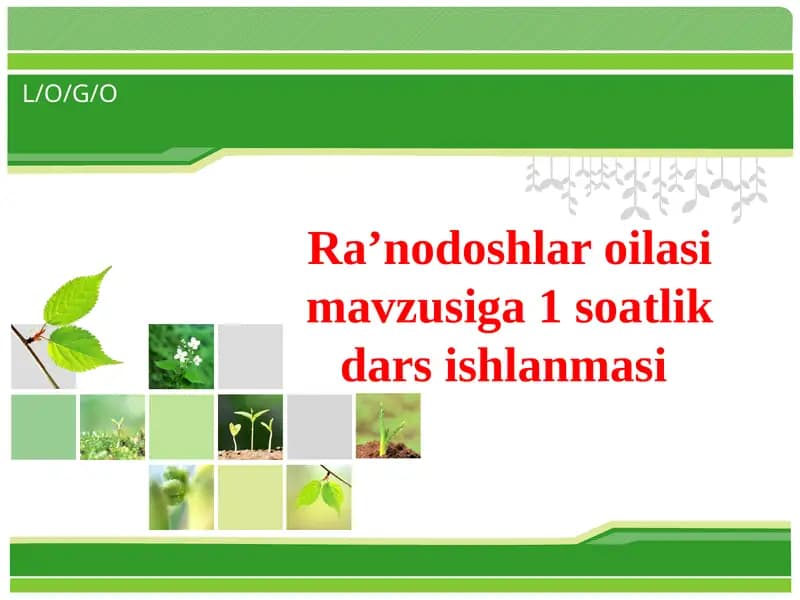 L/O/G/O

Ra’nodoshlar oilasi mavzusiga 1 soatlik dars ishlanmasi